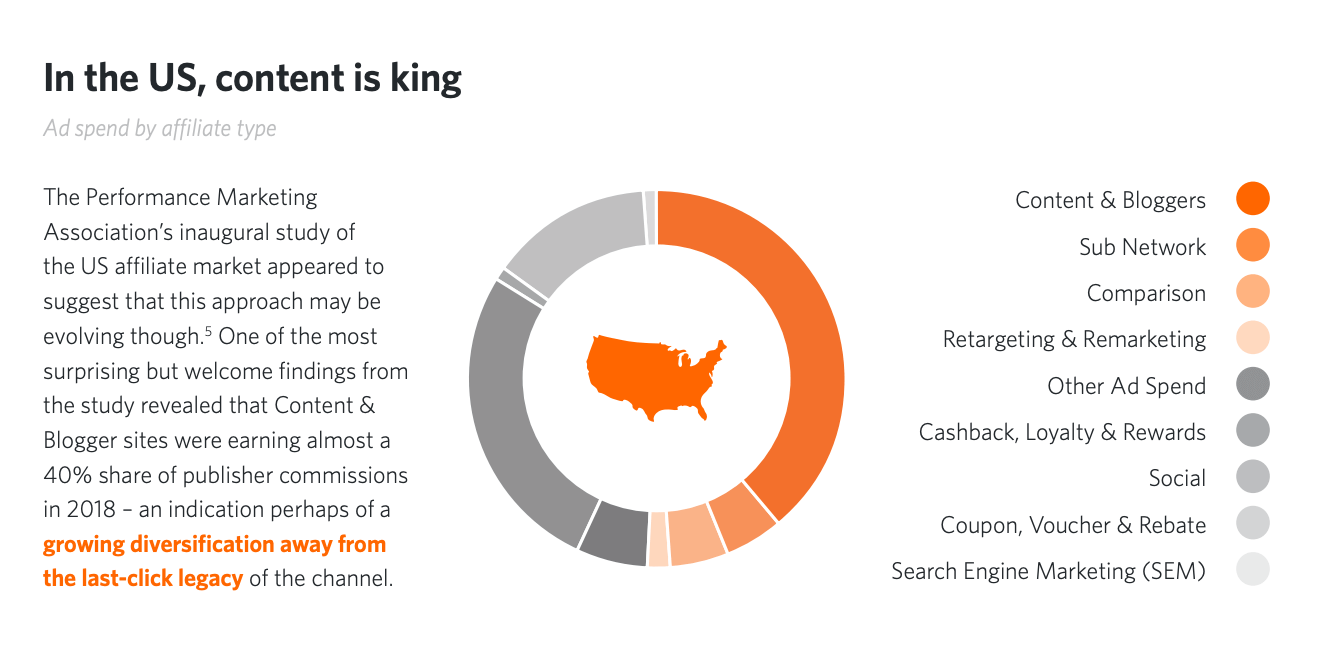 In the US, content is king

Ad spend by affiliate type

The Performance Marketing Association's inaugural study of the US affiliate market appeared to suggest that this approach may be evolving though.$^5$ One of the most surprising but welcome findings from the study revealed that Content & Blogger sites were earning almost a 40% share of publisher commissions in 2018 – an indication perhaps of a growing diversification away from the last-click legacy of the channel.

Content & Bloggers
Sub Network
Comparison
Retargeting & Remarketing
Other Ad Spend
Cashback, Loyalty & Rewards
Social
Coupon, Voucher & Rebate
Search Engine Marketing (SEM)